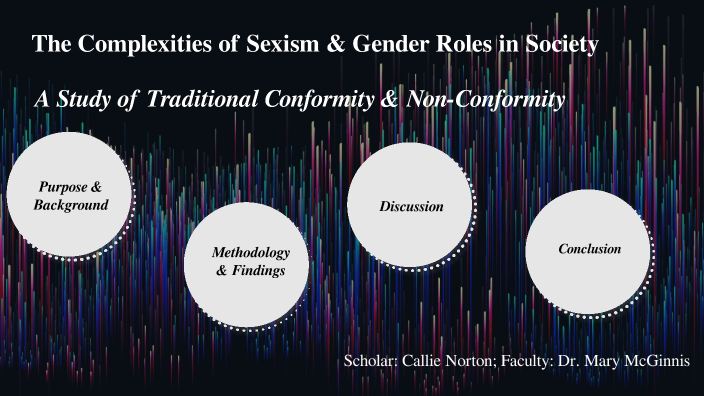 The Complexities of Sexism & Gender Roles in Society

A Study of Traditional Conformity & Non-Conformity

Purpose & Background

Methodology & Findings

Discussion

Conclusion

Scholar: Callie Norton; Faculty: Dr. Mary McGinnis